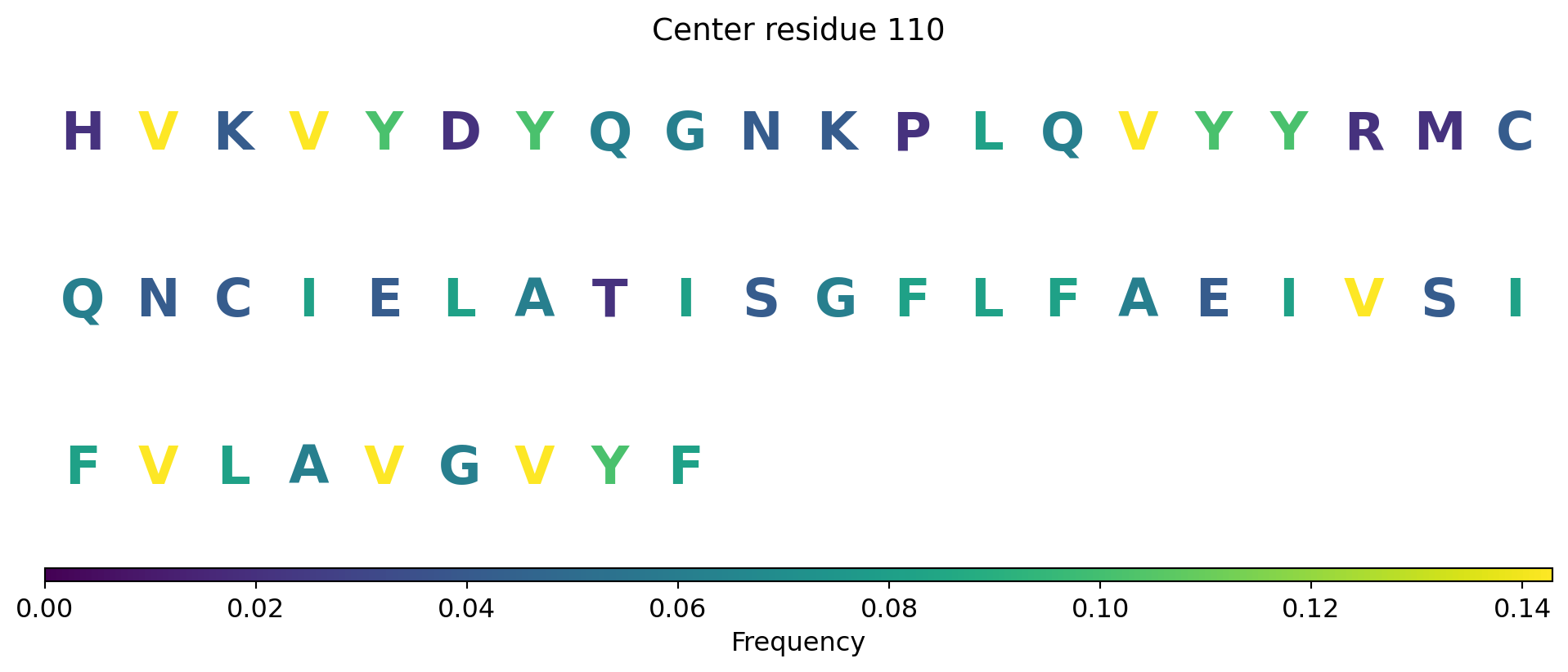 Center residue 110

H V K V Y D Y Q G N K P L Q V Y Y R M C

Q N C I E L A T I S G F L F A E I V S I

F V L A V G V Y F

0.00 0.02 0.04 0.06 0.08 0.10 0.12 0.14

Frequency